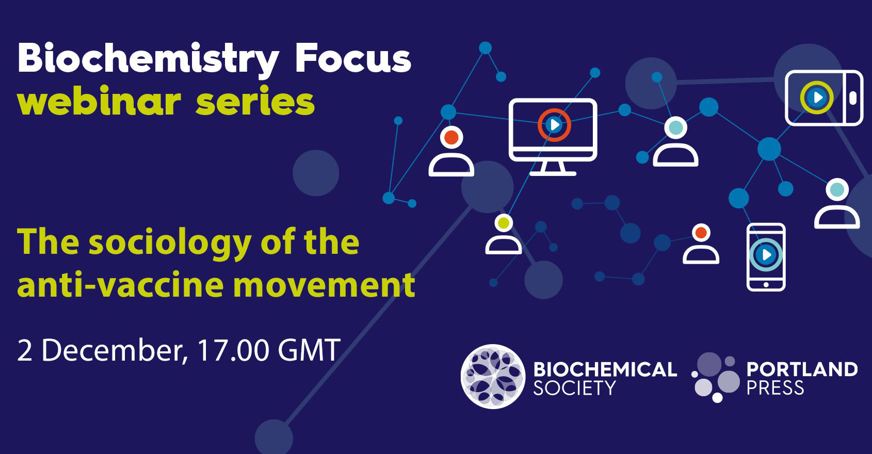 Biochemistry Focus
webinar series

The sociology of the anti-vaccine movement

2 December, 17.00 GMT

BIOCHEMICAL SOCIETY

PORTLAND PRESS